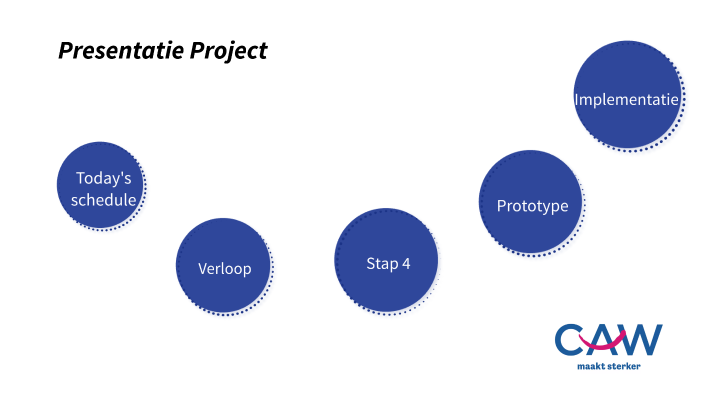 Presentatie Project

Today's schedule

Verloop

Stap 4

Prototype

Implementatie

CAW
maakt sterker